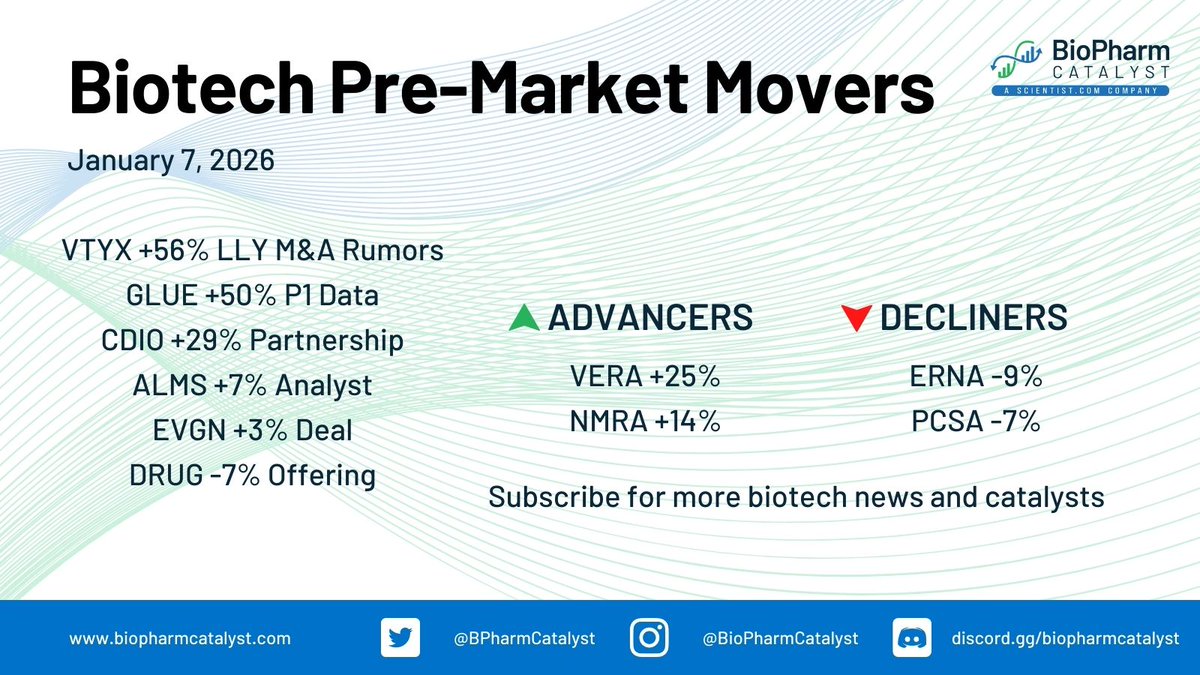 Biotech Pre-Market Movers

BioPharm CATALYST
A SCIENTIST.COM COMPANY

January 7, 2026

VTYX +56% LLY M&A Rumors
GLUE +50% P1 Data
CDIO +29% Partnership
ALMS +7% Analyst
EVGN +3% Deal
DRUG -7% Offering

ADVANCERS
VERA +25%
NMRA +14%

DECLINERS
ERNA -9%
PCSA -7%

Subscribe for more biotech news and catalysts

www.biopharmcatalyst.com
@BPharmCatalyst
@BioPharmCatalyst
discord.gg/biopharmcatalyst